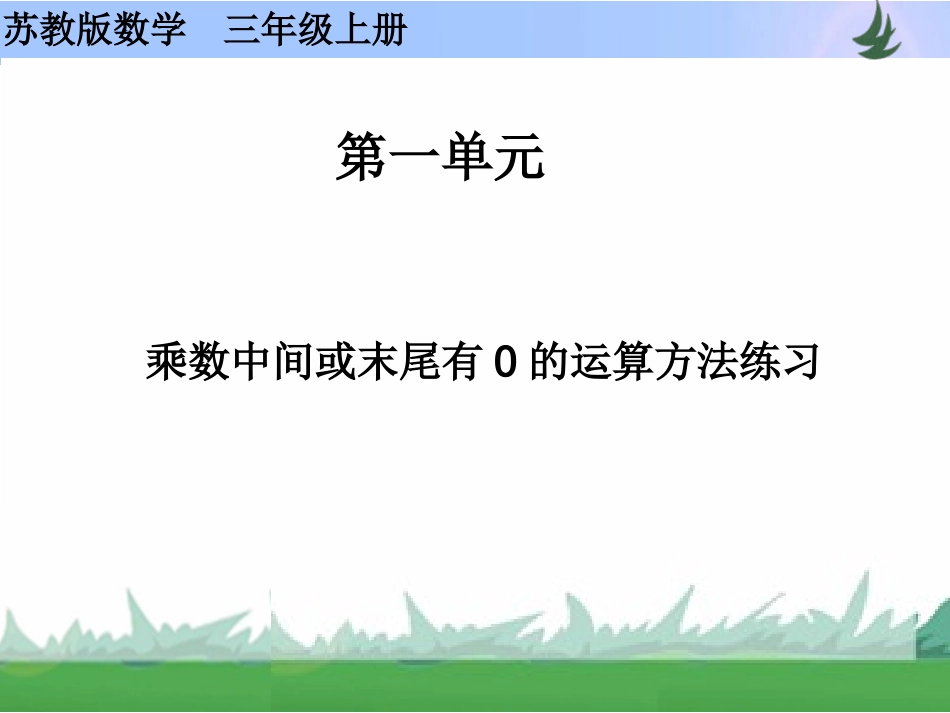 苏教版数学　三年级上册

第一单元

乘数中间或末尾有 0 的运算方法练习